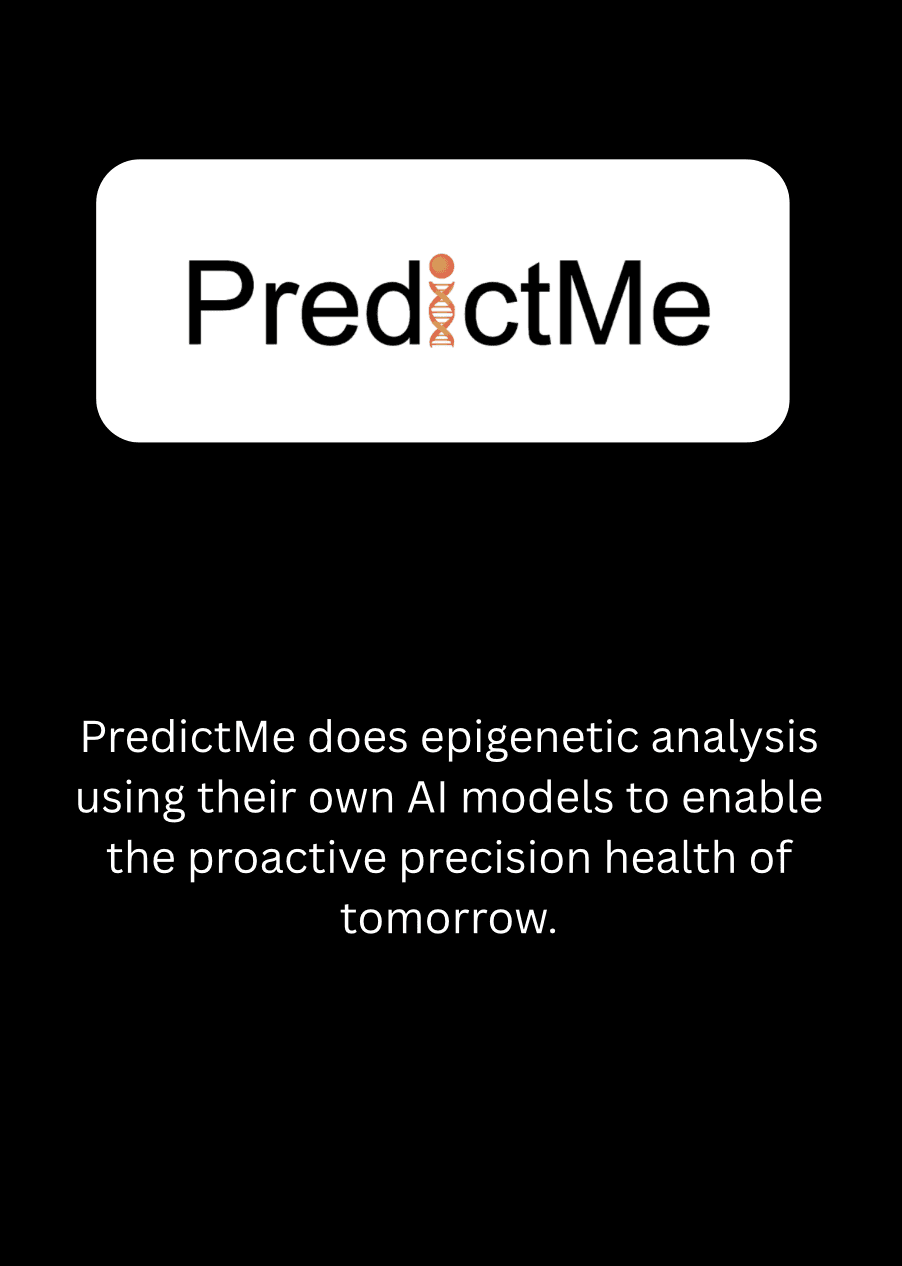 PredictMe

PredictMe does epigenetic analysis using their own AI models to enable the proactive precision health of tomorrow.